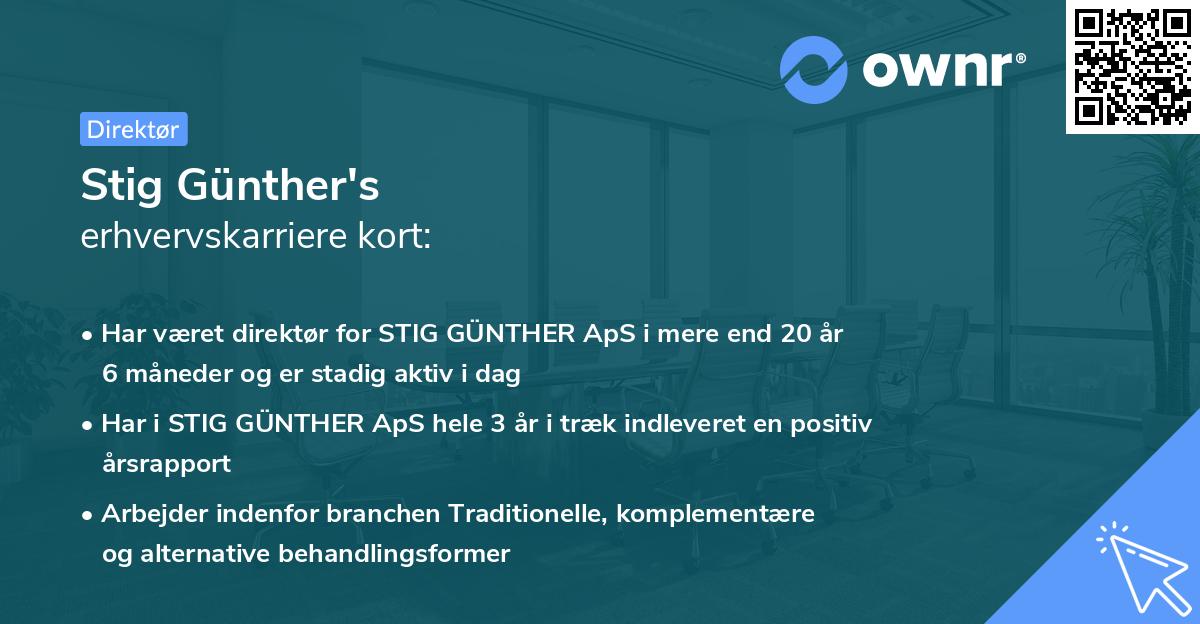 ownr®

Direktør

Stig Günther's
erhvervskarriere kort:

• Har været direktør for STIG GÜNTHER ApS i mere end 20 år 6 måneder og er stadig aktiv i dag

• Har i STIG GÜNTHER ApS hele 3 år i træk indleveret en positiv årsrapport

• Arbejder indenfor branchen Traditionelle, komplementære og alternative behandlingsformer